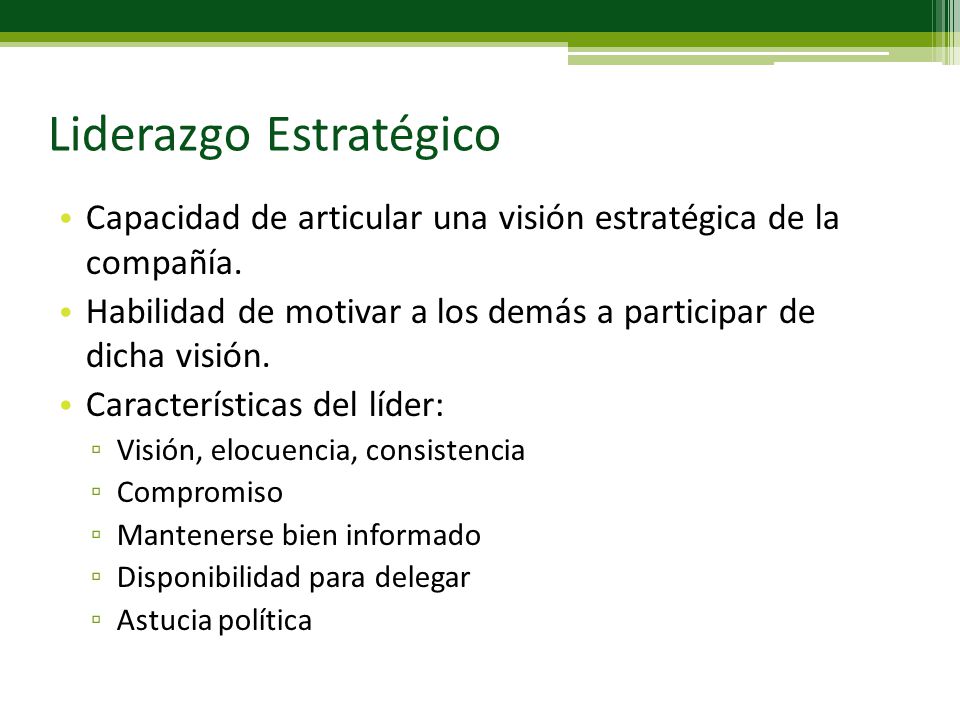 Liderazgo Estratégico

• Capacidad de articular una visión estratégica de la compañía.
• Habilidad de motivar a los demás a participar de dicha visión.
• Características del líder:
▫ Visión, elocuencia, consistencia
▫ Compromiso
▫ Mantenerse bien informado
▫ Disponibilidad para delegar
▫ Astucia política